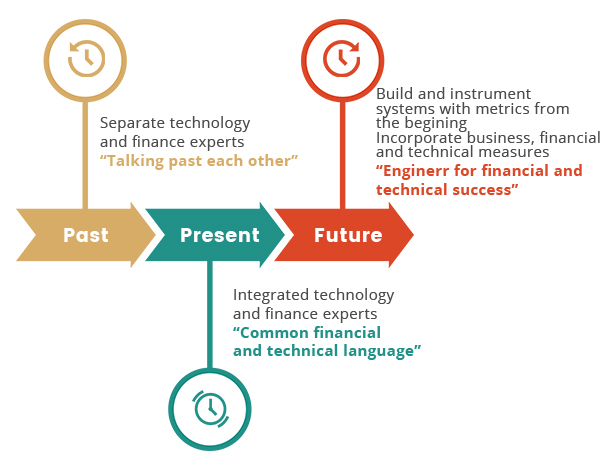 Separate technology and finance experts
“Talking past each other”

Build and instrument systems with metrics from the begining
Incorporate business, financial and technical measures
“Enginerr for financial and technical success”

Past

Present

Future

Integrated technology and finance experts
“Common financial and technical language”